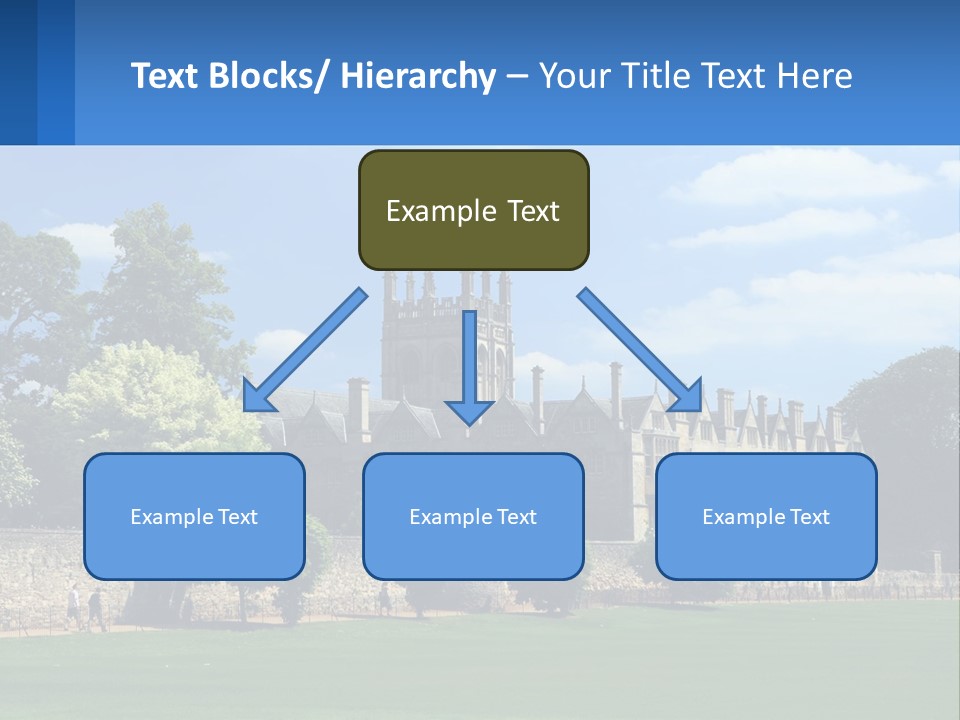 Text Blocks/ Hierarchy – Your Title Text Here

Example Text

Example Text

Example Text

Example Text